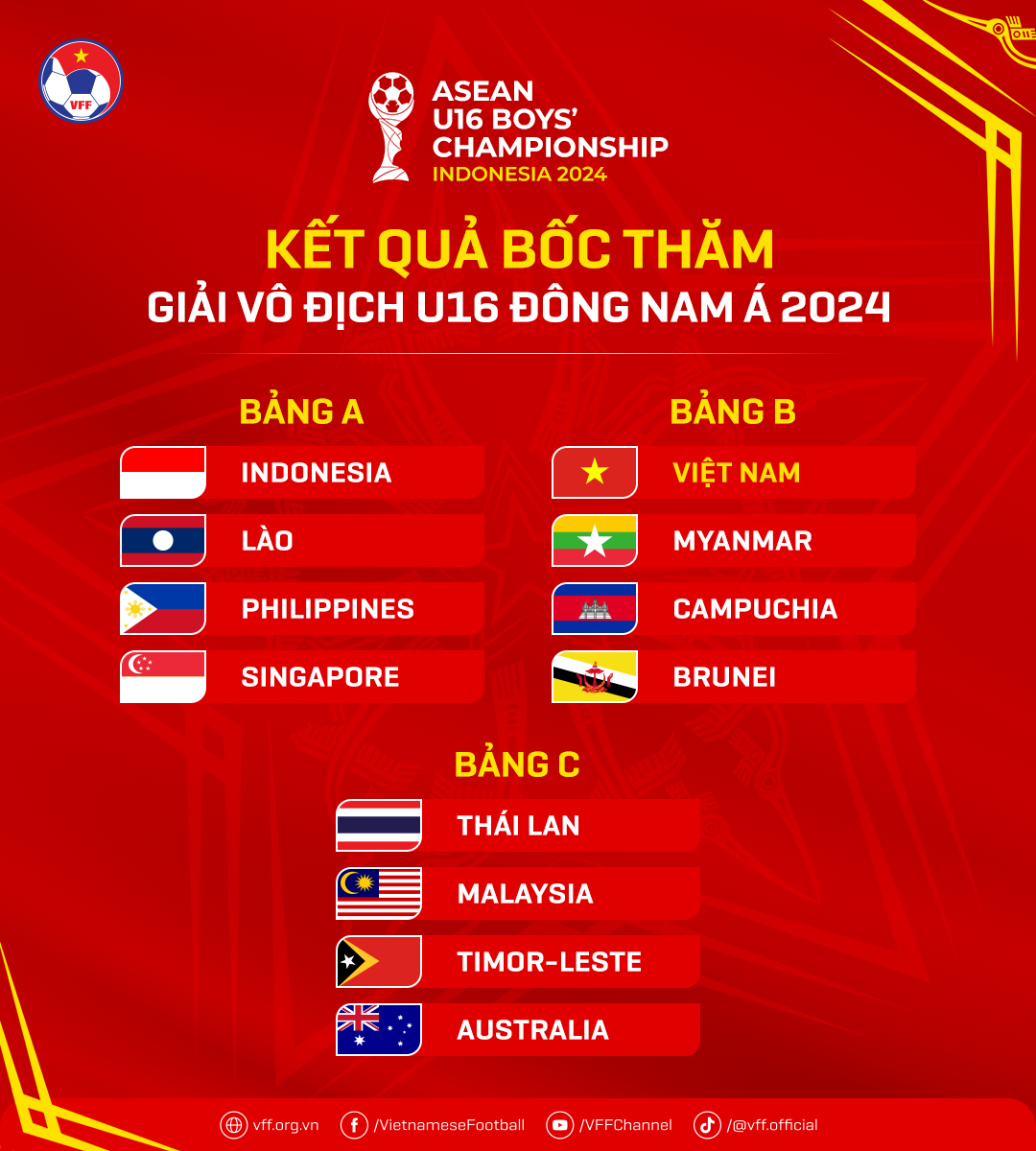 VFF

ASEAN U16 BOYS' CHAMPIONSHIP INDONESIA 2024

KẾT QUẢ BỐC THĂM
GIẢI VÔ ĐỊCH U16 ĐÔNG NAM Á 2024

BẢNG A
INDONESIA
LÀO
PHILIPPINES
SINGAPORE

BẢNG B
VIỆT NAM
MYANMAR
CAMPUCHIA
BRUNEI

BẢNG C
THÁI LAN
MALAYSIA
TIMOR-LESTE
AUSTRALIA

vff.org.vn /VietnameseFootball /VFFChannel /@vff.official